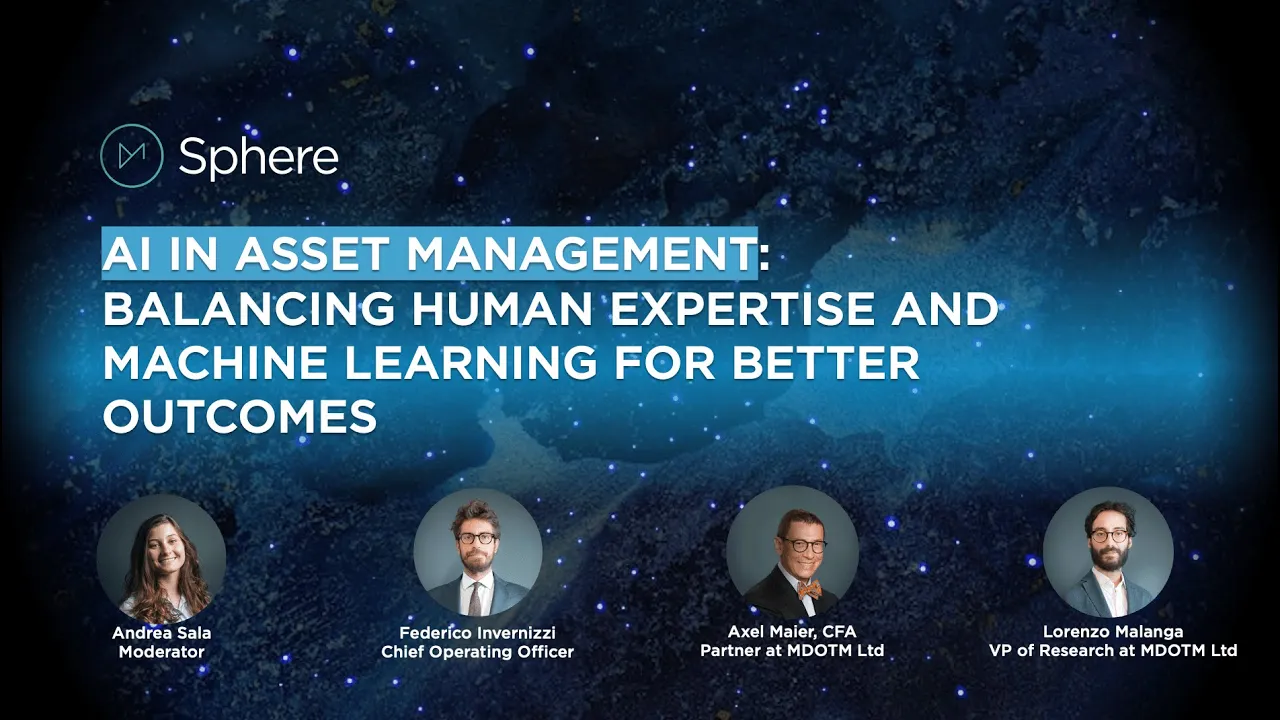 Sphere

AI IN ASSET MANAGEMENT: BALANCING HUMAN EXPERTISE AND MACHINE LEARNING FOR BETTER OUTCOMES

Andrea Sala
Moderator

Federico Invernizzi
Chief Operating Officer

Axel Maier, CFA
Partner at MDOTM Ltd

Lorenzo Malanga
VP of Research at MDOTM Ltd